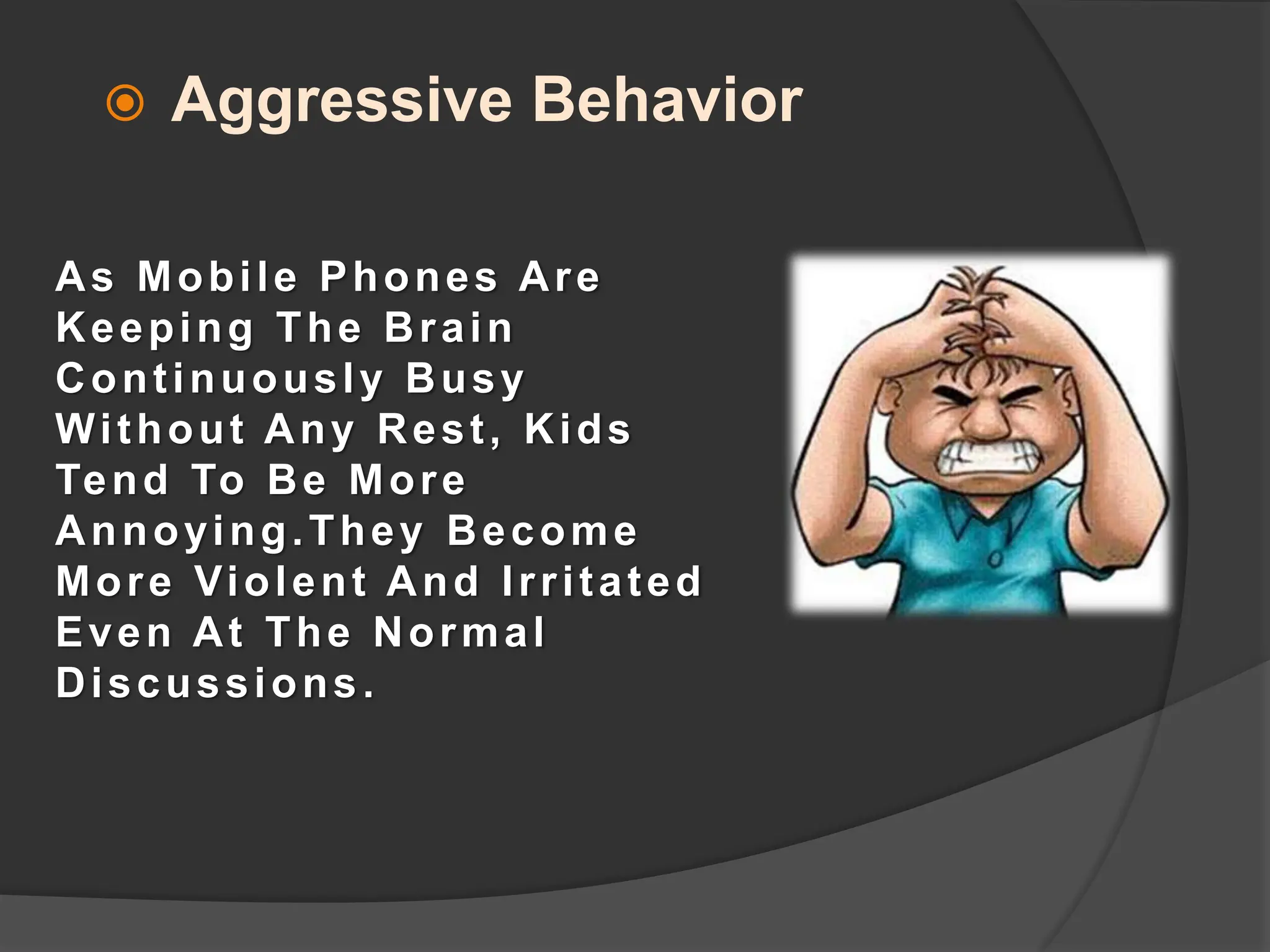 Aggressive Behavior

As Mobile Phones Are Keeping The Brain Continuously Busy Without Any Rest, Kids Tend To Be More Annoying.They Become More Violent And Irritated Even At The Normal Discussions.